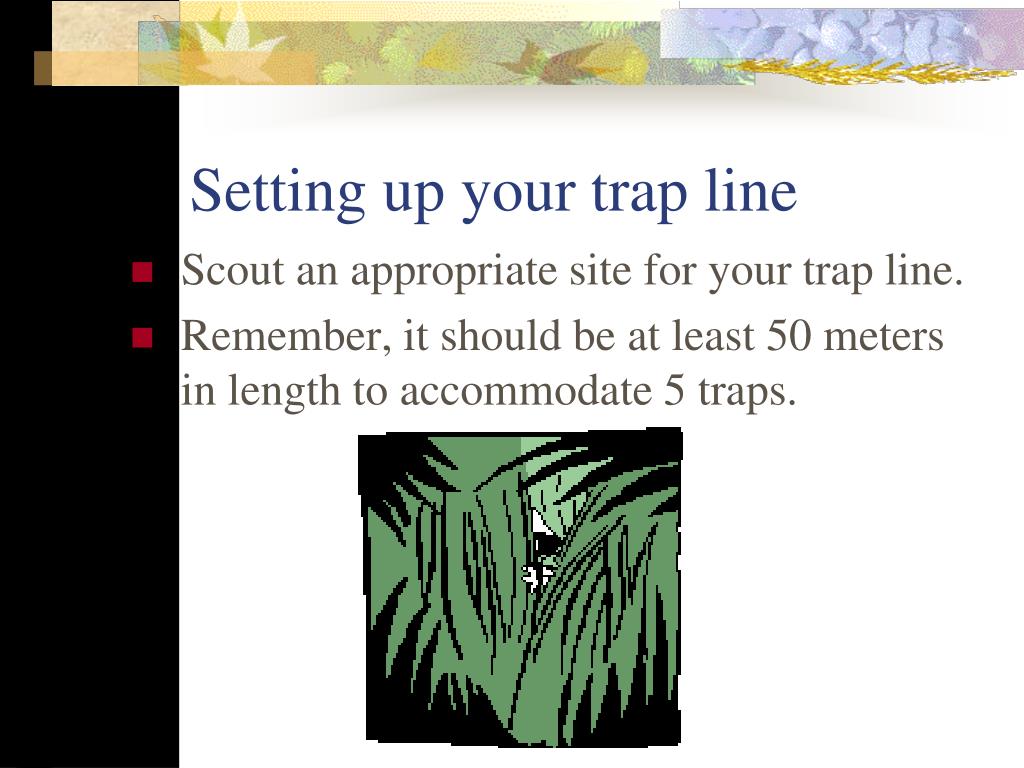 Setting up your trap line

- Scout an appropriate site for your trap line.
- Remember, it should be at least 50 meters in length to accommodate 5 traps.